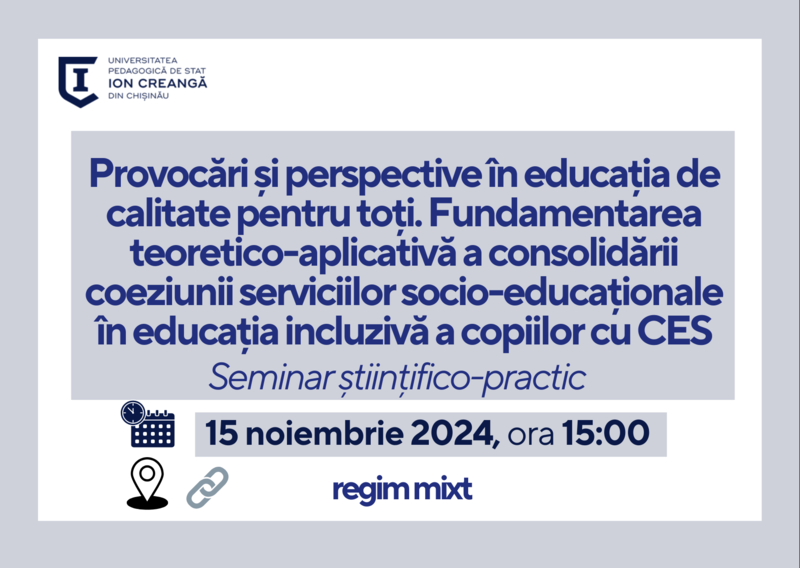 UNIVERSITATEA PEDAGOGICĂ DE STAT ION CREANGĂ DIN CHIȘINĂU

Provocări și perspective în educația de calitate pentru toți. Fundamentarea teoretico-aplicativă a consolidării coeziunii serviciilor socio-educaționale în educația incluzivă a copiilor cu CES

Seminar științifico-practic

15 noiembrie 2024, ora 15:00

regim mixt